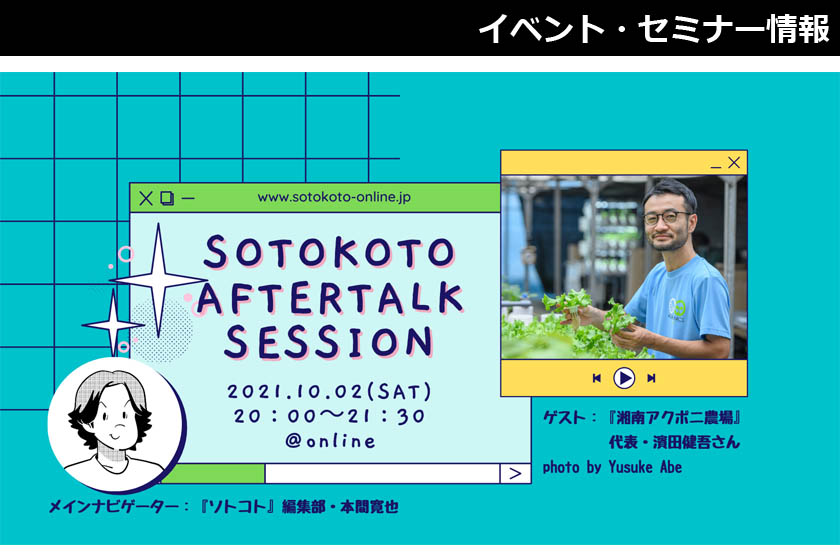 イベント・セミナー情報

www.sotokoto-online.jp

SOTOKOTO AFTERTALK SESSION

2021.10.02(SAT)
20：00〜21：30
@online

ゲスト：『湘南アクポニ農場』
代表・濱田健吾さん
photo by Yusuke Abe

メインナビゲーター：『ソトコト』編集部・本間寛也